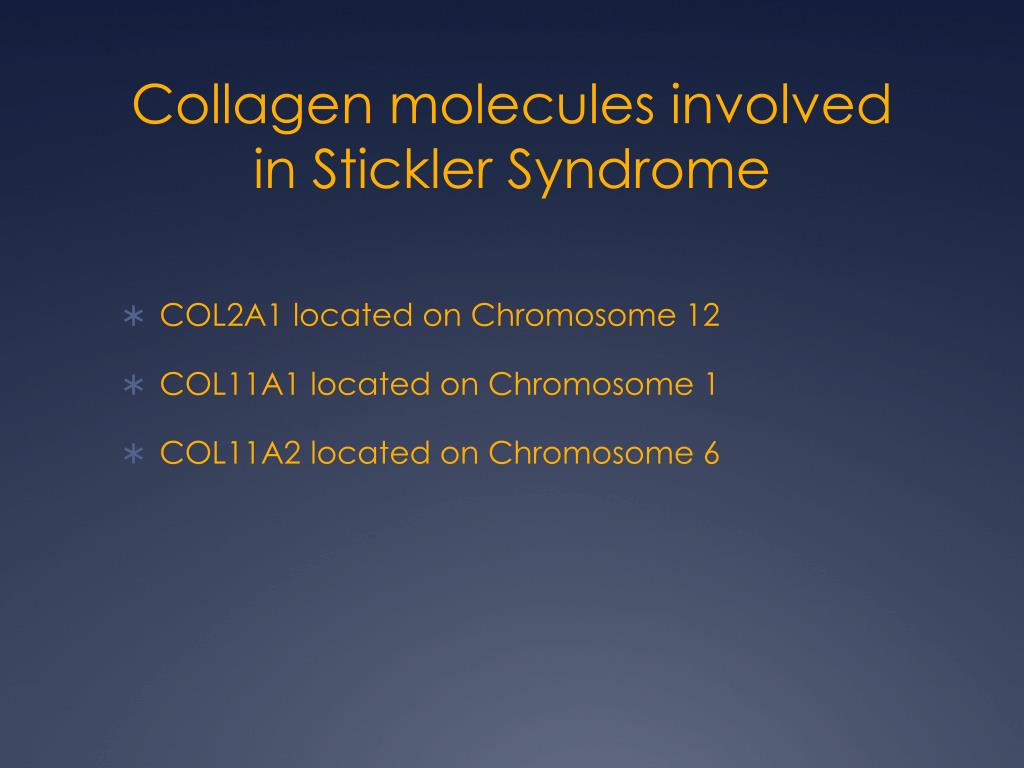 Collagen molecules involved in Stickler Syndrome

∗ COL2A1 located on Chromosome 12
∗ COL11A1 located on Chromosome 1
∗ COL11A2 located on Chromosome 6